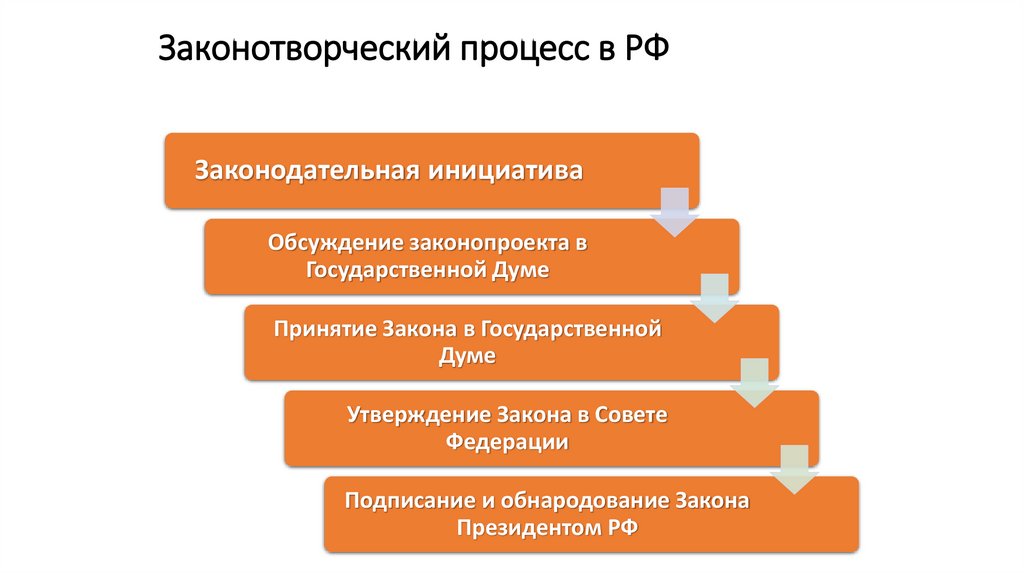 Законотворческий процесс в РФ

Законодательная инициатива

Обсуждение законопроекта в Государственной Думе

Принятие Закона в Государственной Думе

Утверждение Закона в Совете Федерации

Подписание и обнародование Закона Президентом РФ